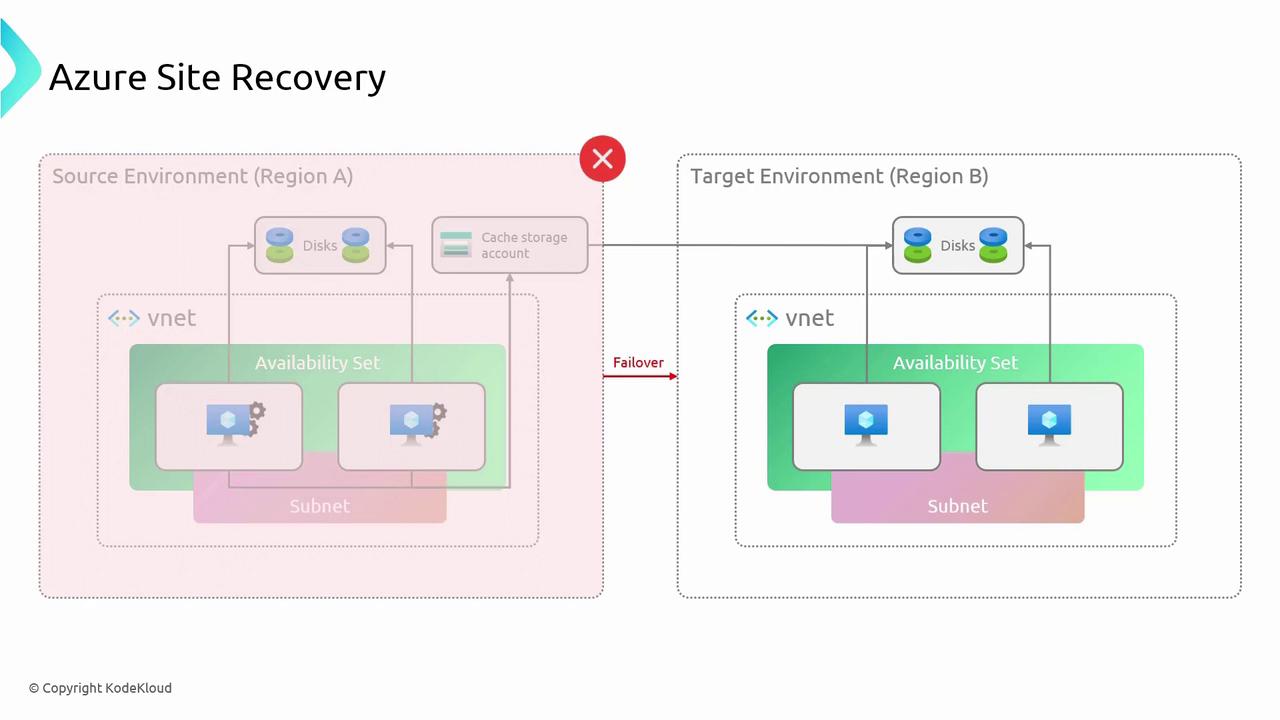 Azure Site Recovery

Source Environment (Region A)

Disks

Cache storage account

vnet

Availability Set

Subnet

Failover

Target Environment (Region B)

Disks

vnet

Availability Set

Subnet

© Copyright KodeKloud